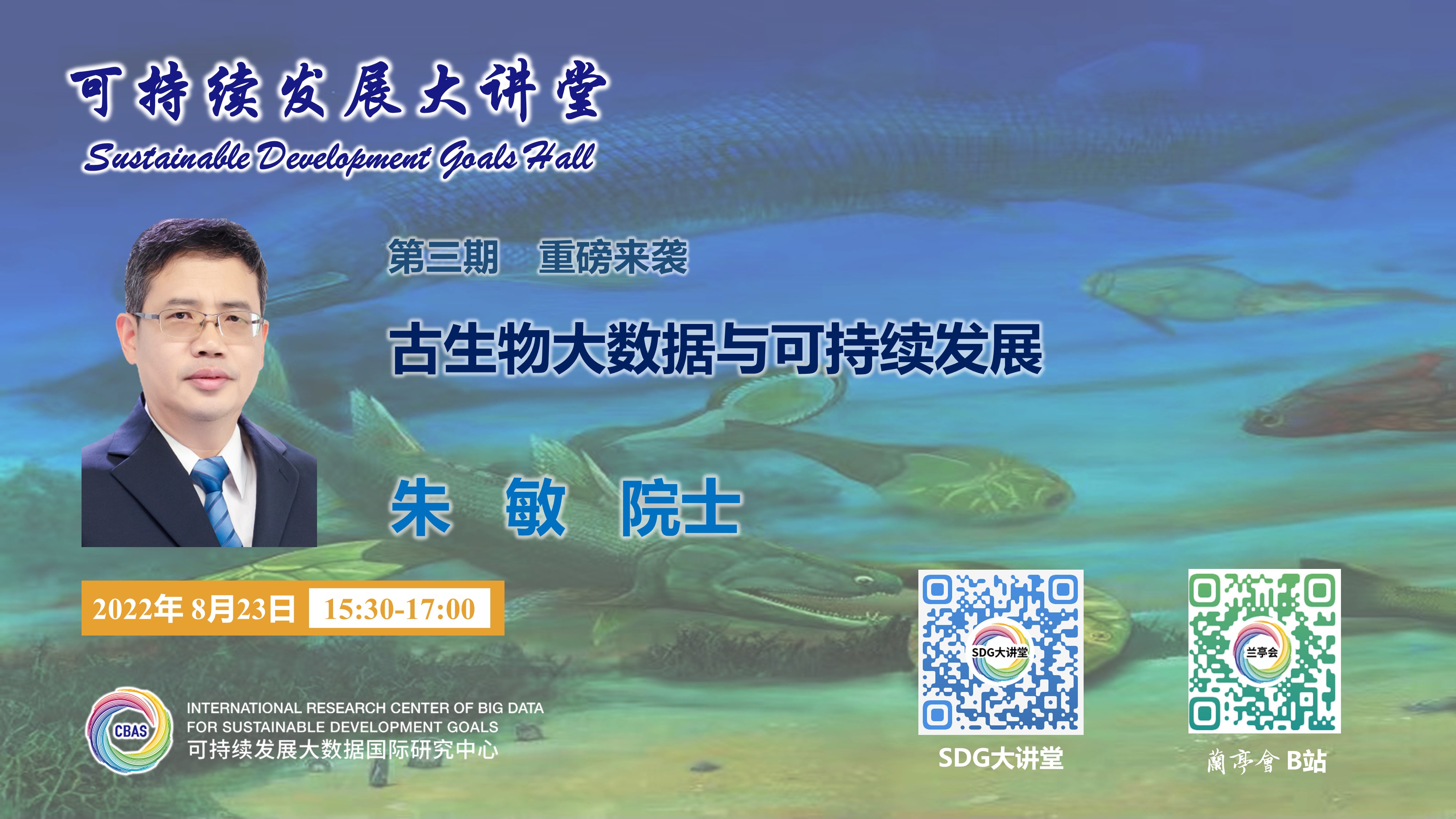 可持续发展大讲堂
Sustainable Development Goals Hall

第三期 重磅来袭

古生物大数据与可持续发展

朱 敏 院士

2022年 8月23日 15:30-17:00

CBAS
INTERNATIONAL RESEARCH CENTER OF BIG DATA FOR SUSTAINABLE DEVELOPMENT GOALS
可持续发展大数据国际研究中心

SDG大讲堂
SDG大讲堂

兰亭会
蘭亭會 B站